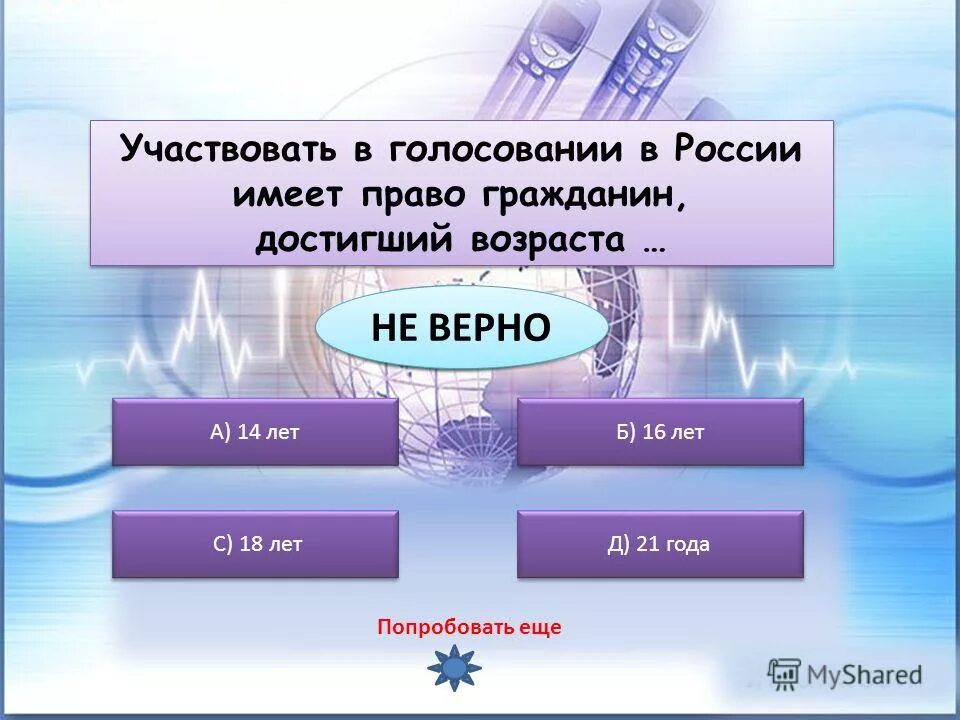 Участвовать в голосовании в России имеет право гражданин, достигший возраста …

НЕ ВЕРНО

А) 14 лет

Б) 16 лет

С) 18 лет

Д) 21 года

Попробовать еще

MyShared